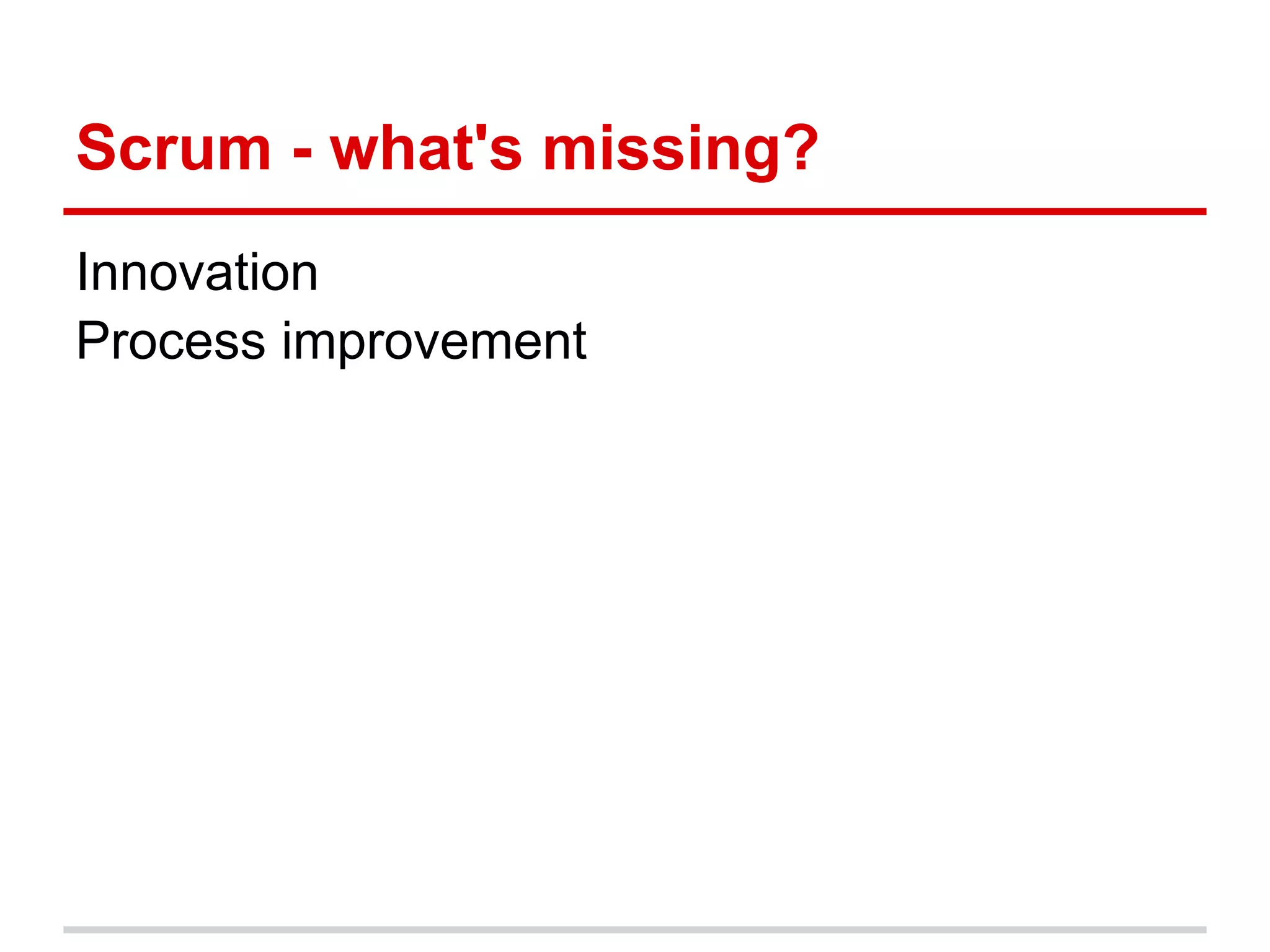 Scrum - what's missing?

Innovation
Process improvement